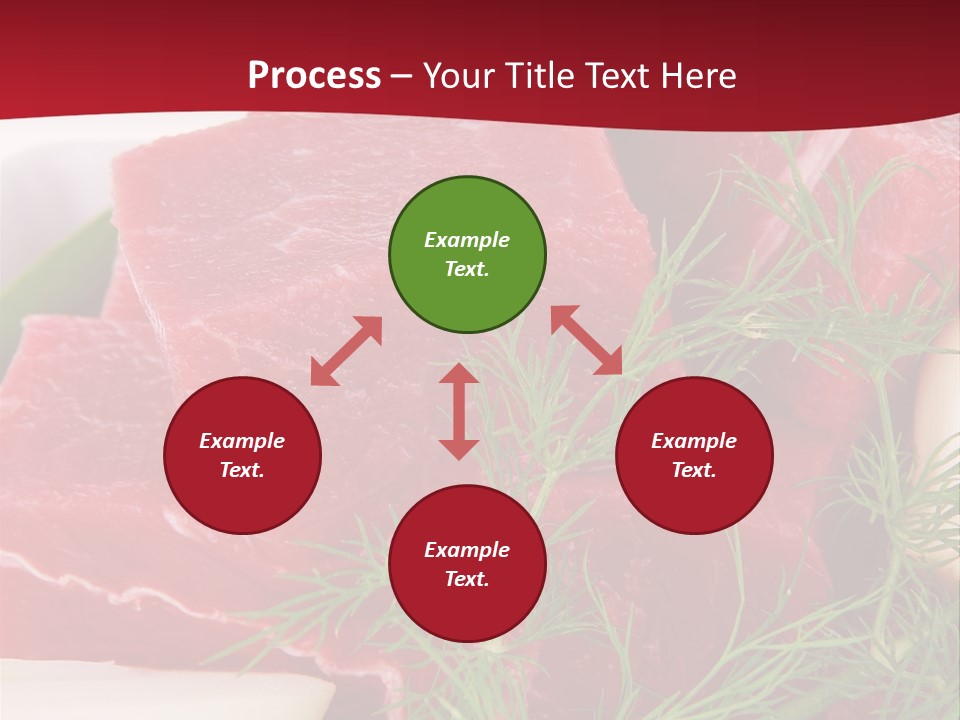 Process – Your Title Text Here

Example Text.

Example Text.

Example Text.

Example Text.